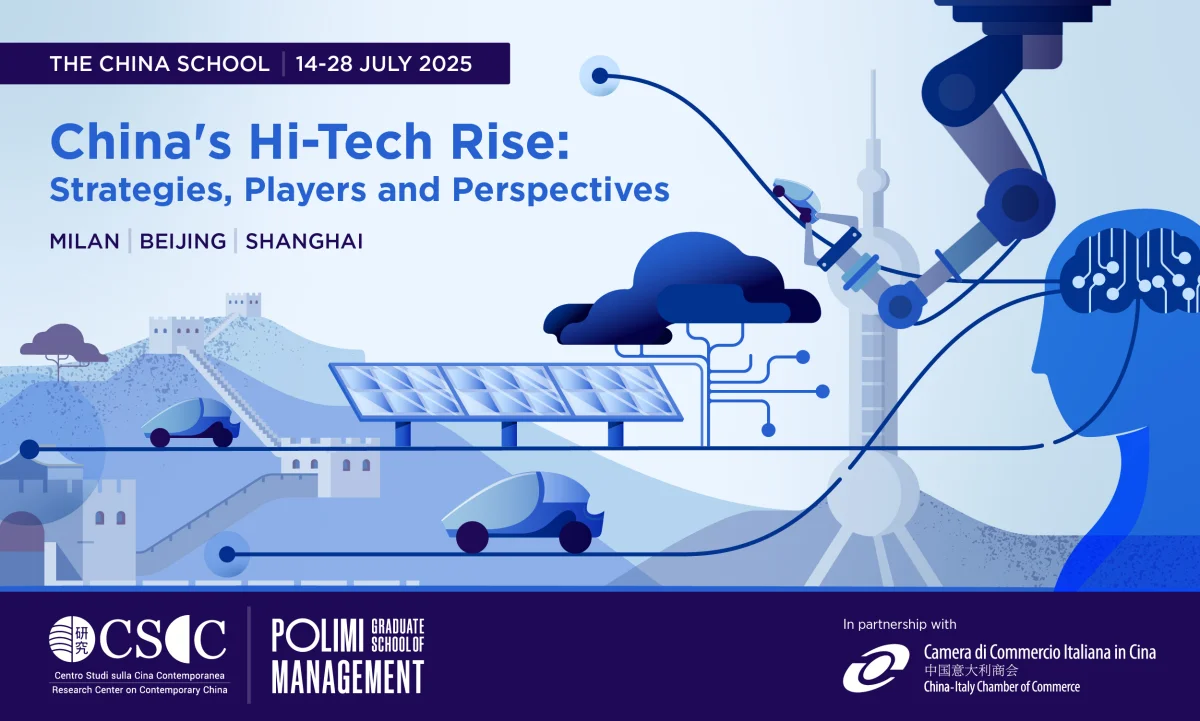 THE CHINA SCHOOL | 14-28 JULY 2025

China's Hi-Tech Rise:
Strategies, Players and Perspectives

MILAN | BEIJING | SHANGHAI

研究 CSCC
Centro Studi sulla Cina Contemporanea
Research Center on Contemporary China

POLIMI GRADUATE SCHOOL OF MANAGEMENT

In partnership with

Camera di Commercio Italiana in Cina
中国意大利商会
China-Italy Chamber of Commerce